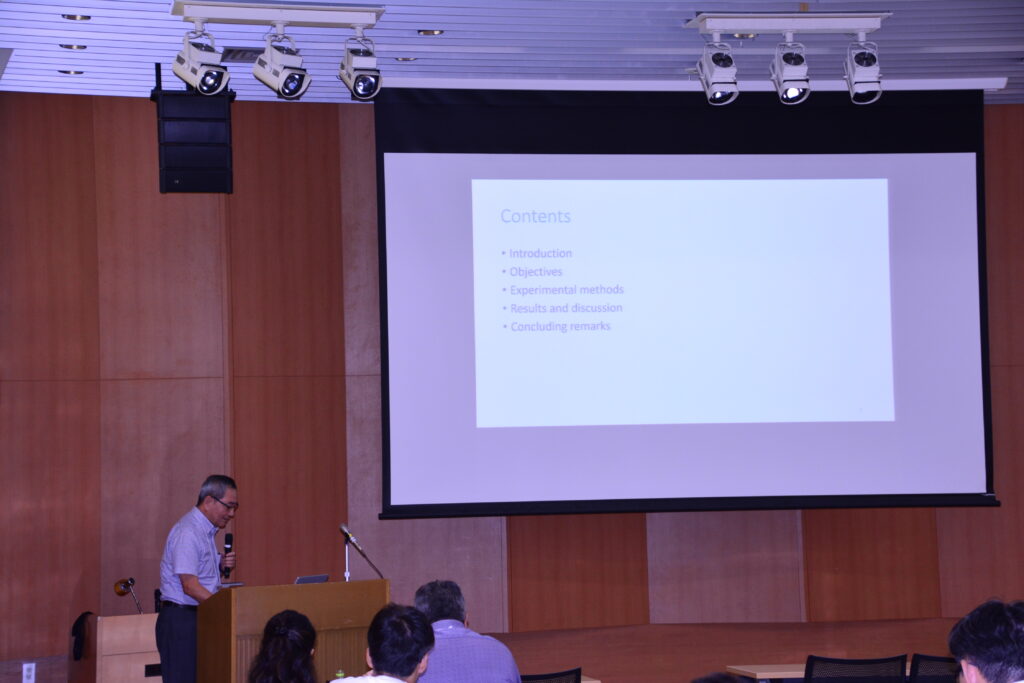 Contents

• Introduction
• Objectives
• Experimental methods
• Results and discussion
• Concluding remarks